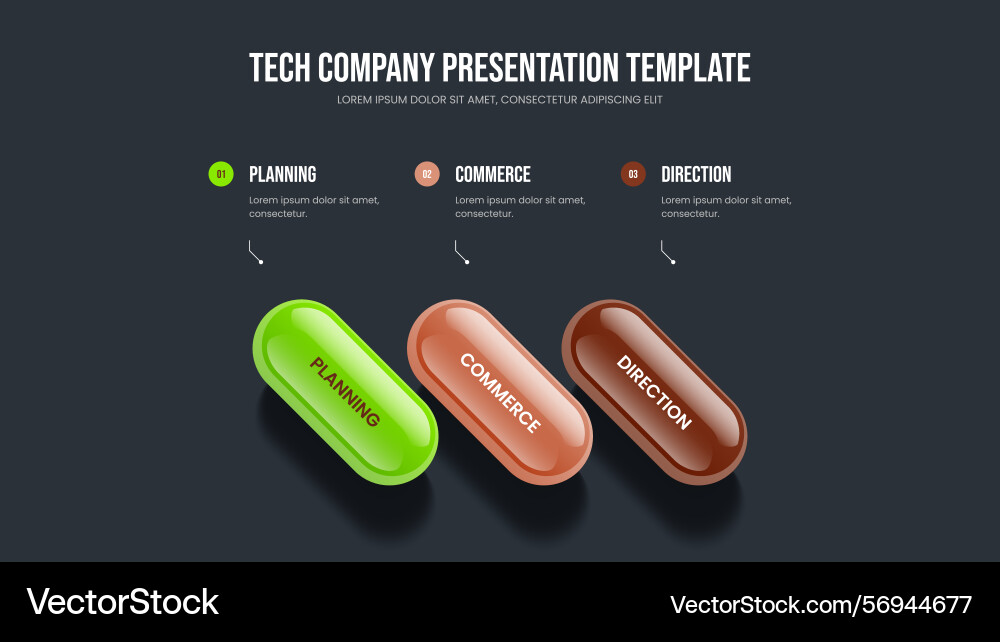 TECH COMPANY PRESENTATION TEMPLATE

LOREM IPSUM DOLOR SIT AMET, CONSECTETUR ADIPISCING ELIT

01 PLANNING
Lorem ipsum dolor sit amet, consectetur.

02 COMMERCE
Lorem ipsum dolor sit amet, consectetur.

03 DIRECTION
Lorem ipsum dolor sit amet, consectetur.

PLANNING

COMMERCE

DIRECTION

VectorStock

VectorStock.com/56944677